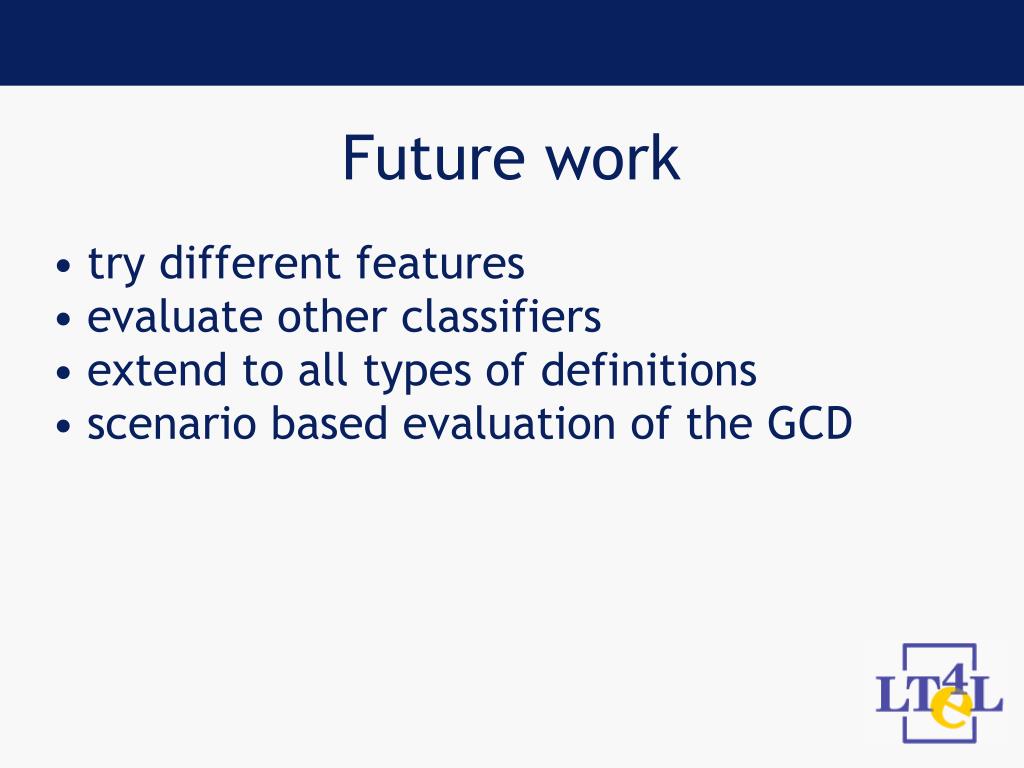 Future work

• try different features
• evaluate other classifiers
• extend to all types of definitions
• scenario based evaluation of the GCD

LT4eL